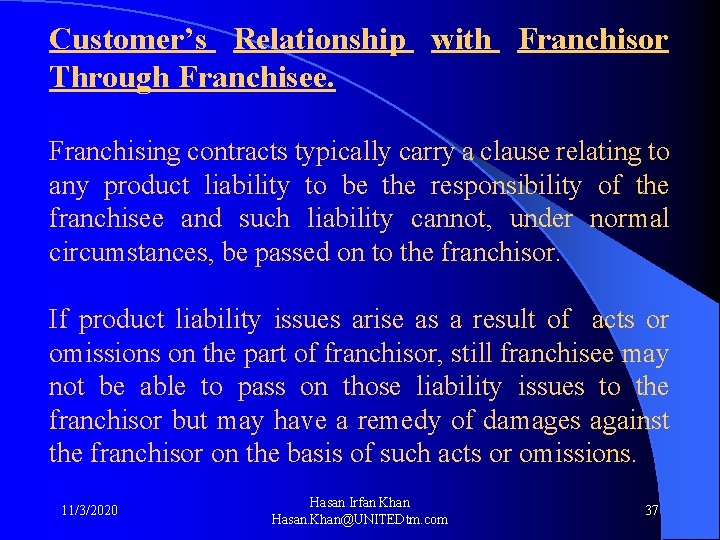 Customer’s Relationship with Franchisor Through Franchisee.

Franchising contracts typically carry a clause relating to any product liability to be the responsibility of the franchisee and such liability cannot, under normal circumstances, be passed on to the franchisor.

If product liability issues arise as a result of acts or omissions on the part of franchisor, still franchisee may not be able to pass on those liability issues to the franchisor but may have a remedy of damages against the franchisor on the basis of such acts or omissions.

11/3/2020

Hasan Irfan Khan
Hasan.Khan@UNITEDtm.com

37